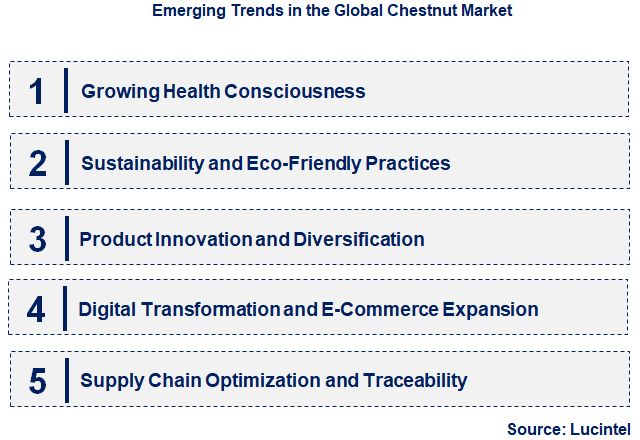 Emerging Trends in the Global Chestnut Market

1 Growing Health Consciousness

2 Sustainability and Eco-Friendly Practices

3 Product Innovation and Diversification

4 Digital Transformation and E-Commerce Expansion

5 Supply Chain Optimization and Traceability

Source: Lucintel